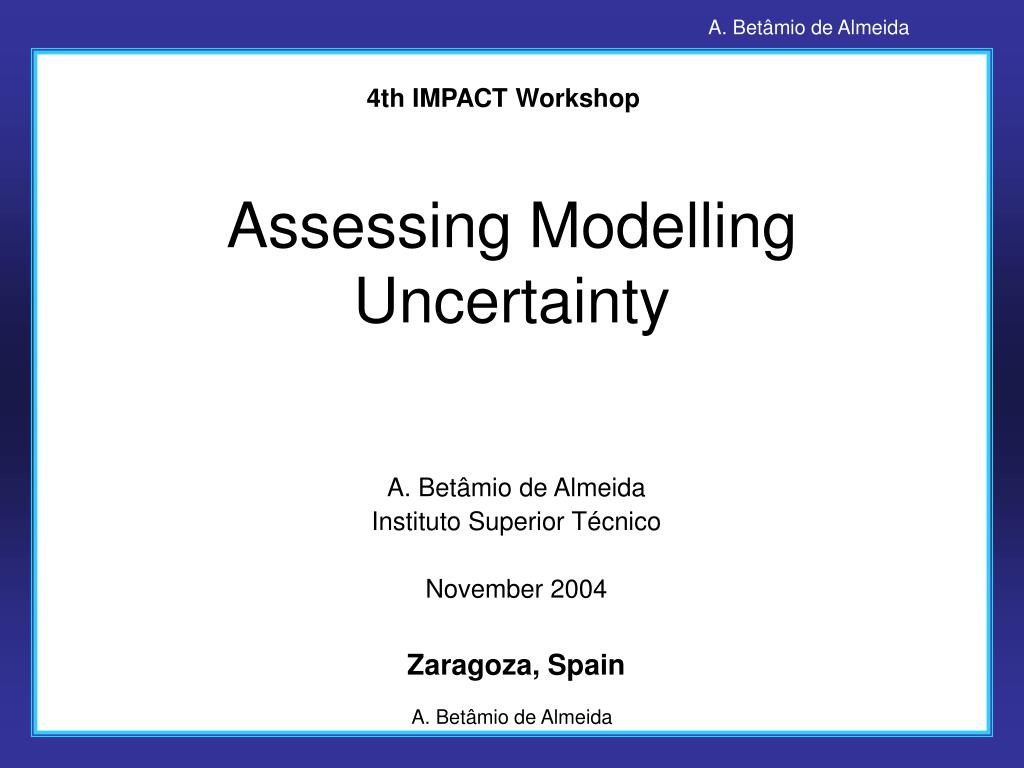 A. Betâmio de Almeida

4th IMPACT Workshop

Assessing Modelling Uncertainty

A. Betâmio de Almeida
Instituto Superior Técnico

November 2004

Zaragoza, Spain

A. Betâmio de Almeida